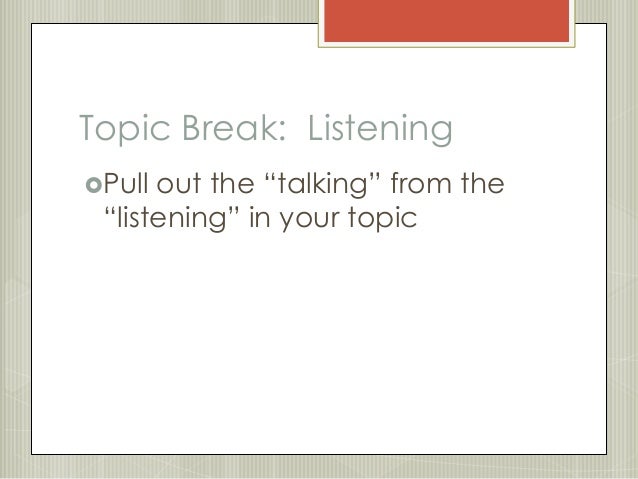 Topic Break:  Listening

Pull out the “talking” from the “listening” in your topic